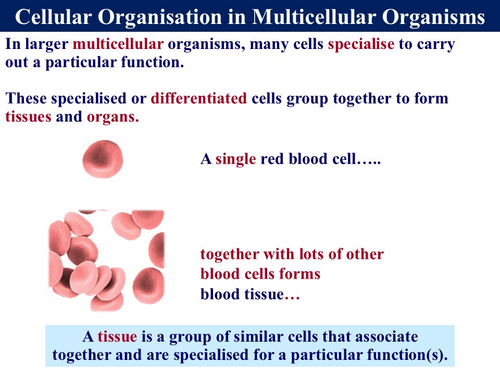 Cellular Organisation in Multicellular Organisms

In larger multicellular organisms, many cells specialise to carry out a particular function.

These specialised or differentiated cells group together to form tissues and organs.

A single red blood cell…..

together with lots of other blood cells forms blood tissue…

A tissue is a group of similar cells that associate together and are specialised for a particular function(s).